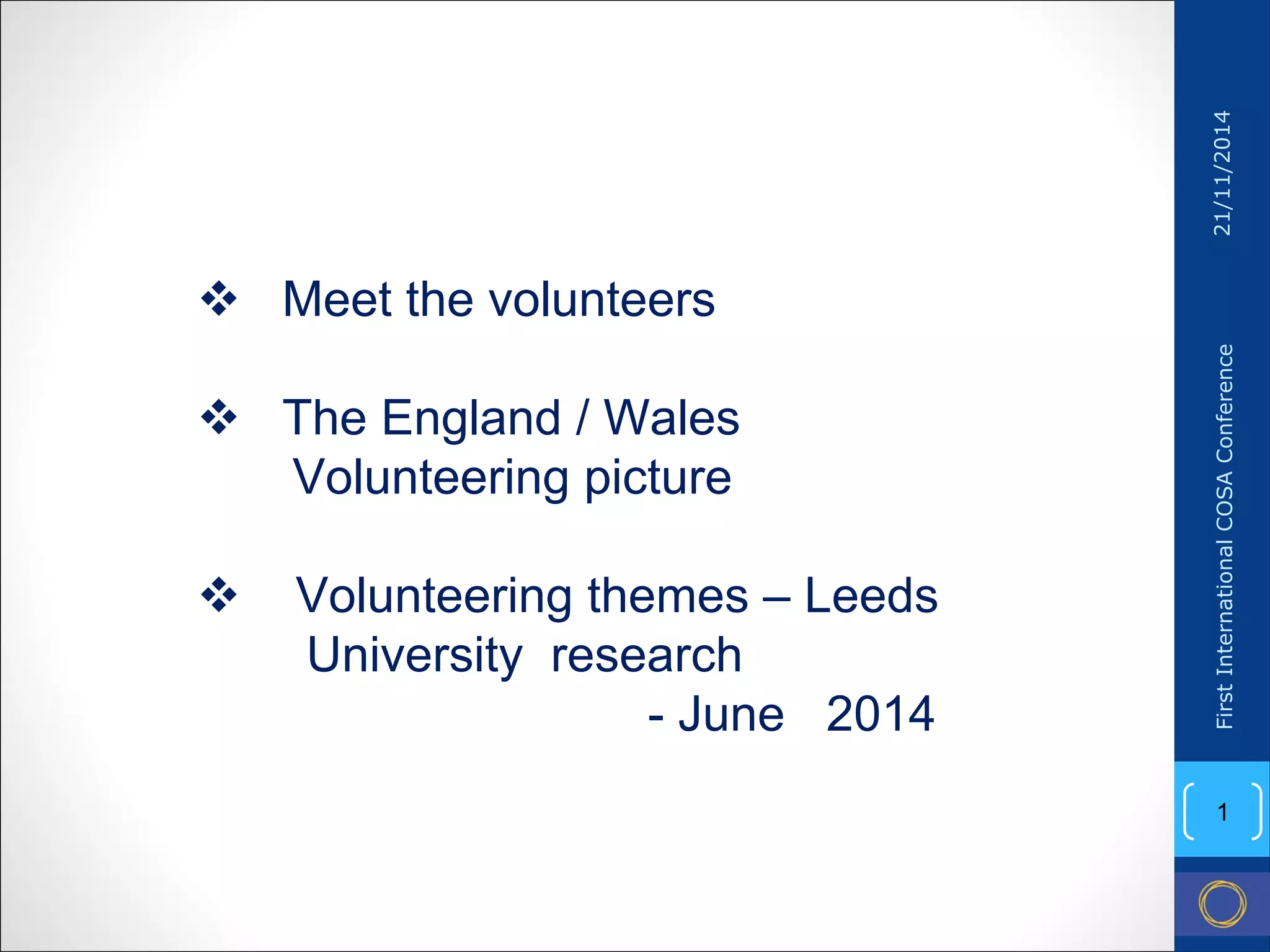 ❖ Meet the volunteers

❖ The England / Wales Volunteering picture

❖ Volunteering themes – Leeds University research - June 2014

21/11/2014

First International COSA Conference

1